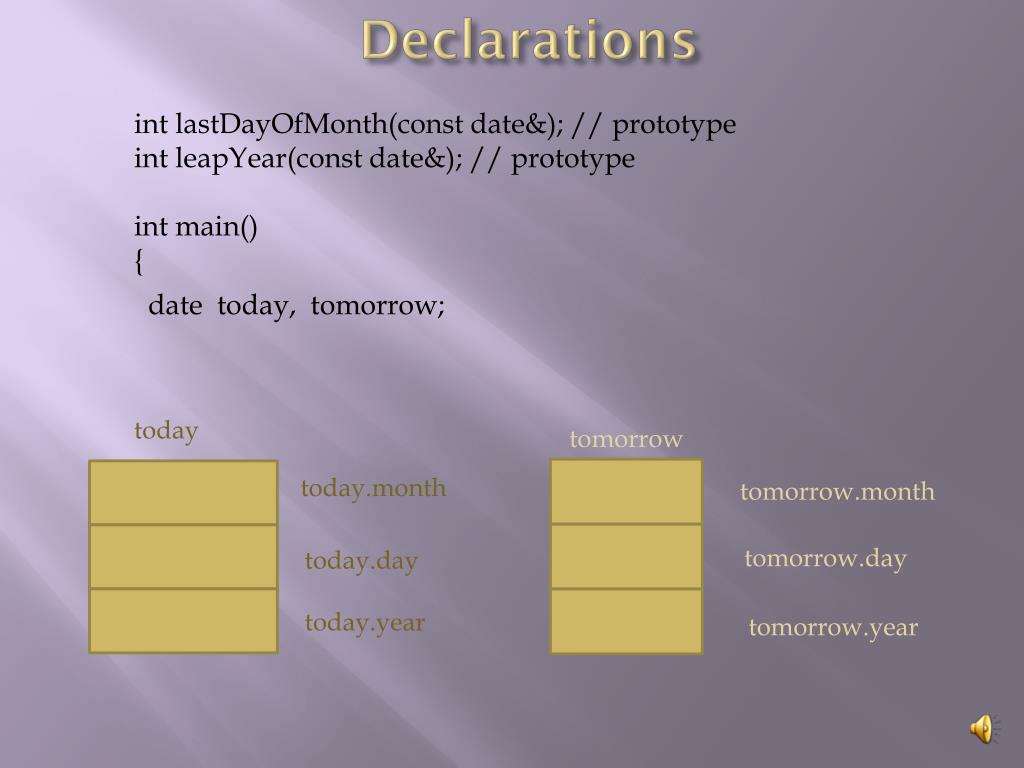 Declarations

int lastDayOfMonth(const date&); // prototype
int leapYear(const date&); // prototype

int main()
{
date today, tomorrow;

today

today.month

today.day

today.year

tomorrow

tomorrow.month

tomorrow.day

tomorrow.year